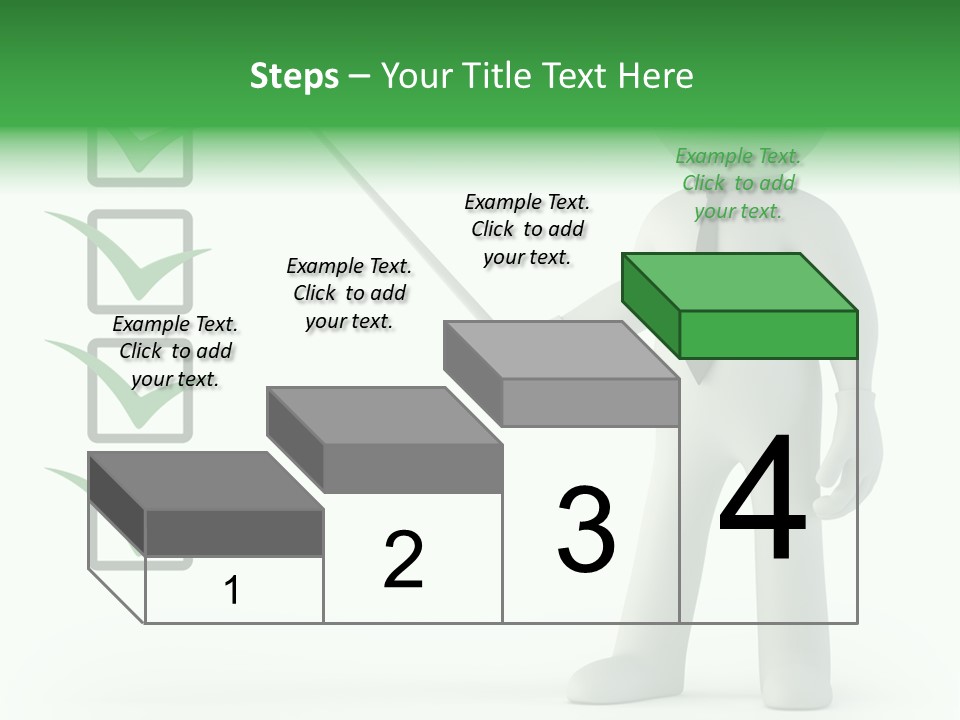 Steps – Your Title Text Here

Example Text. Click to add your text.

Example Text. Click to add your text.

Example Text. Click to add your text.

Example Text. Click to add your text.

1

2

3

4